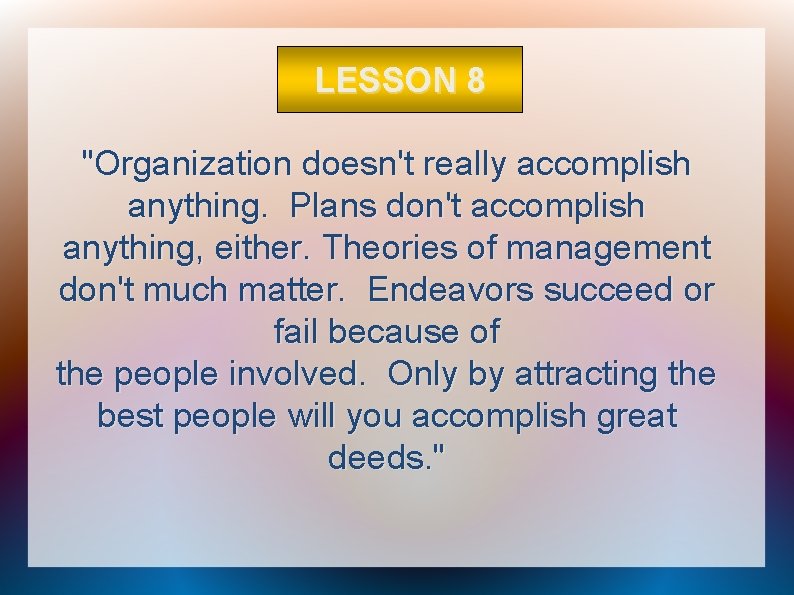 LESSON 8

"Organization doesn't really accomplish anything. Plans don't accomplish anything, either. Theories of management don't much matter. Endeavors succeed or fail because of
the people involved. Only by attracting the best people will you accomplish great deeds."